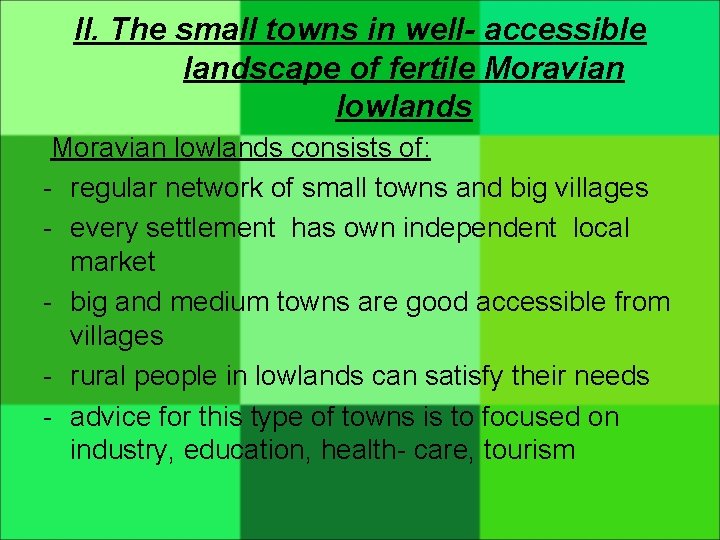 II. The small towns in well- accessible landscape of fertile Moravian lowlands

Moravian lowlands consists of:
- regular network of small towns and big villages
- every settlement has own independent local market
- big and medium towns are good accessible from villages
- rural people in lowlands can satisfy their needs
- advice for this type of towns is to focused on industry, education, health- care, tourism